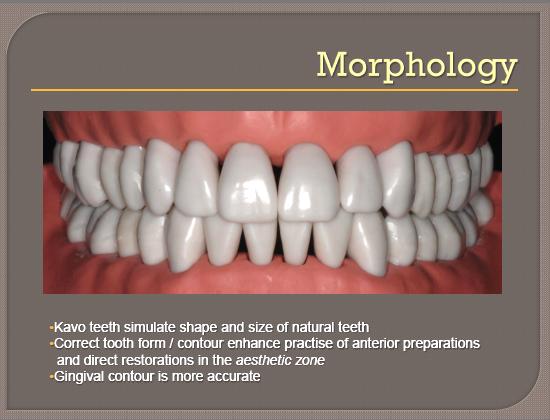 Morphology

•Kavo teeth simulate shape and size of natural teeth
•Correct tooth form / contour enhance practise of anterior preparations and direct restorations in the aesthetic zone
•Gingival contour is more accurate